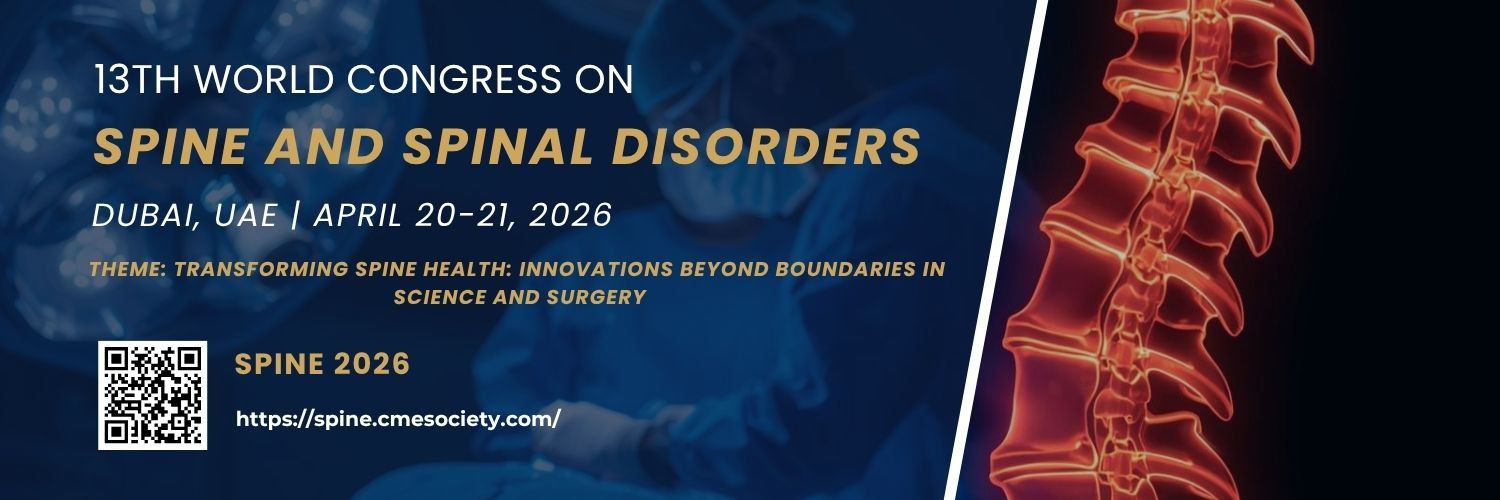 13TH WORLD CONGRESS ON

SPINE AND SPINAL DISORDERS

DUBAI, UAE | APRIL 20-21, 2026

THEME: TRANSFORMING SPINE HEALTH: INNOVATIONS BEYOND BOUNDARIES IN SCIENCE AND SURGERY

SPINE 2026

https://spine.cmesociety.com/